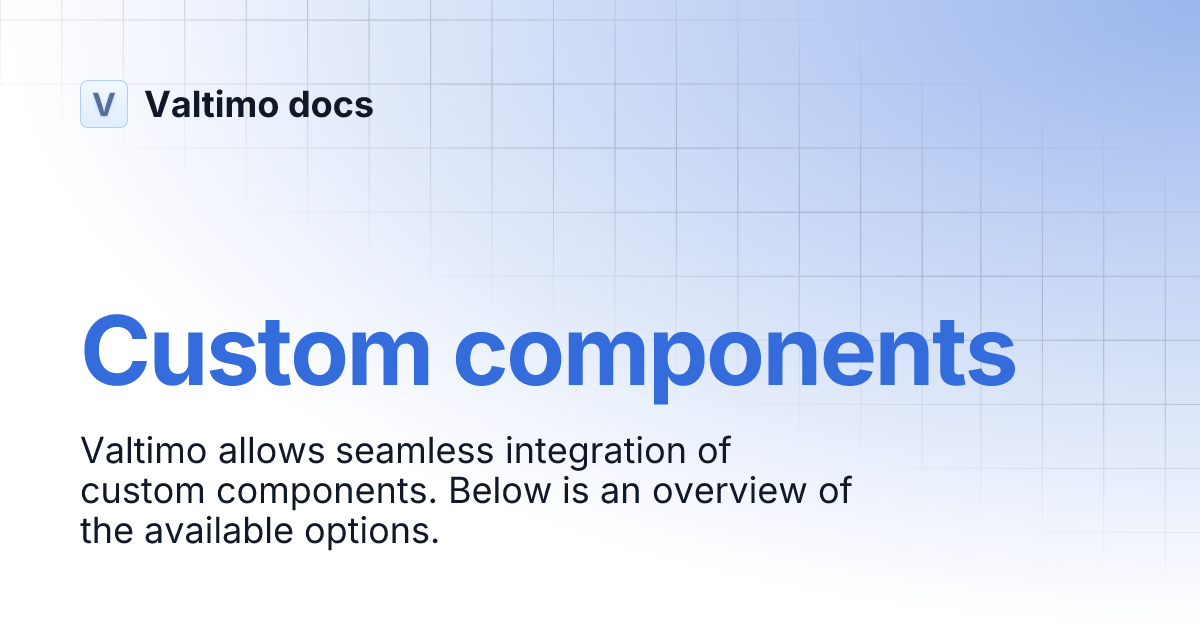 V Valtimo docs

Custom components

Valtimo allows seamless integration of custom components. Below is an overview of the available options.